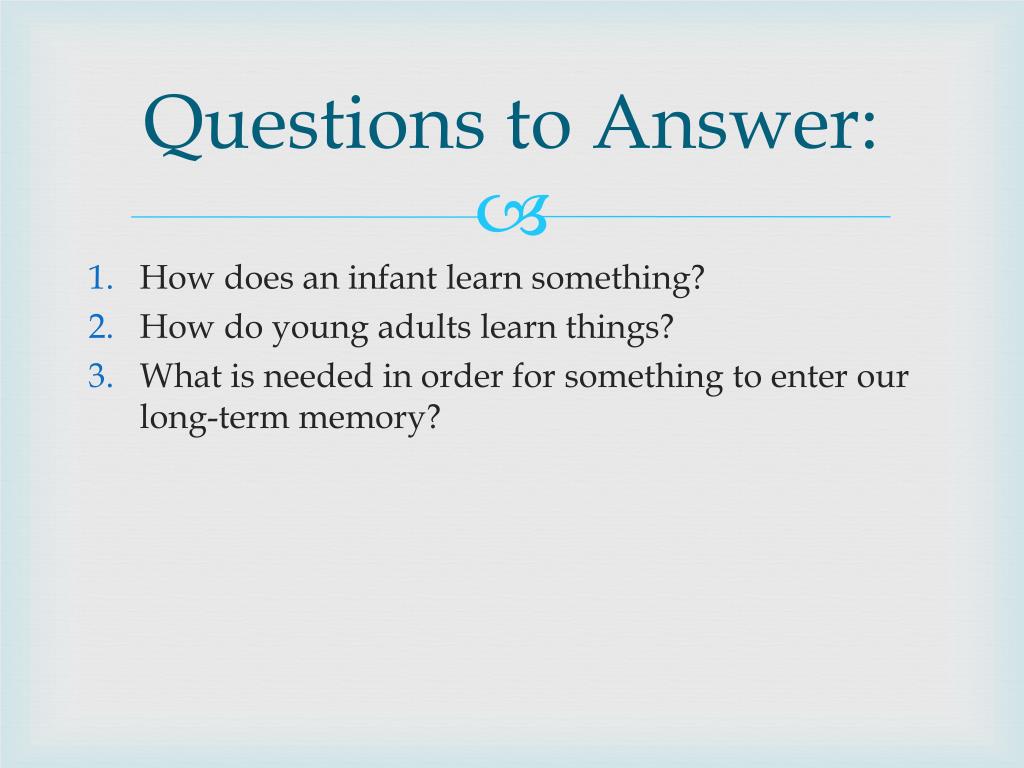 Questions to Answer:

1. How does an infant learn something?
2. How do young adults learn things?
3. What is needed in order for something to enter our long-term memory?